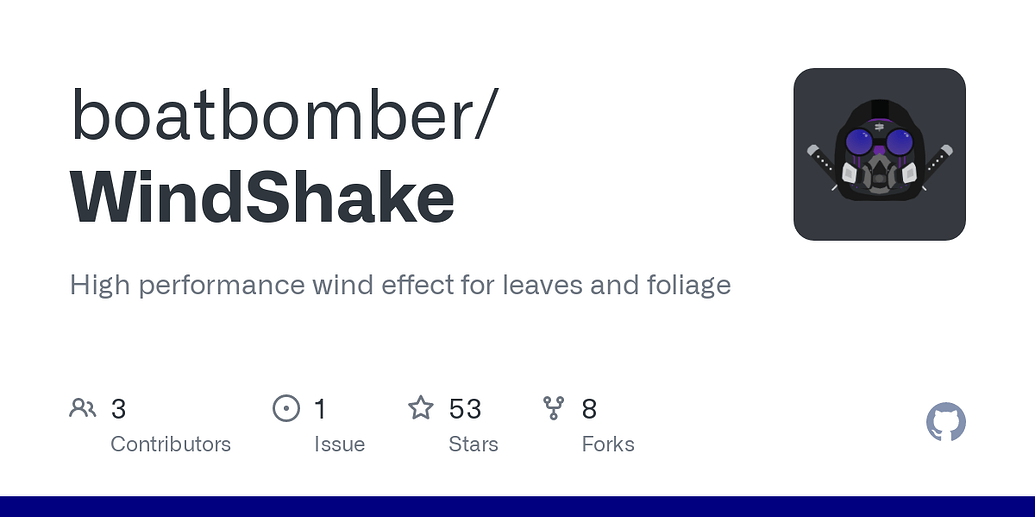 boatbomber/
WindShake

High performance wind effect for leaves and foliage

3
Contributors

1
Issue

53
Stars

8
Forks